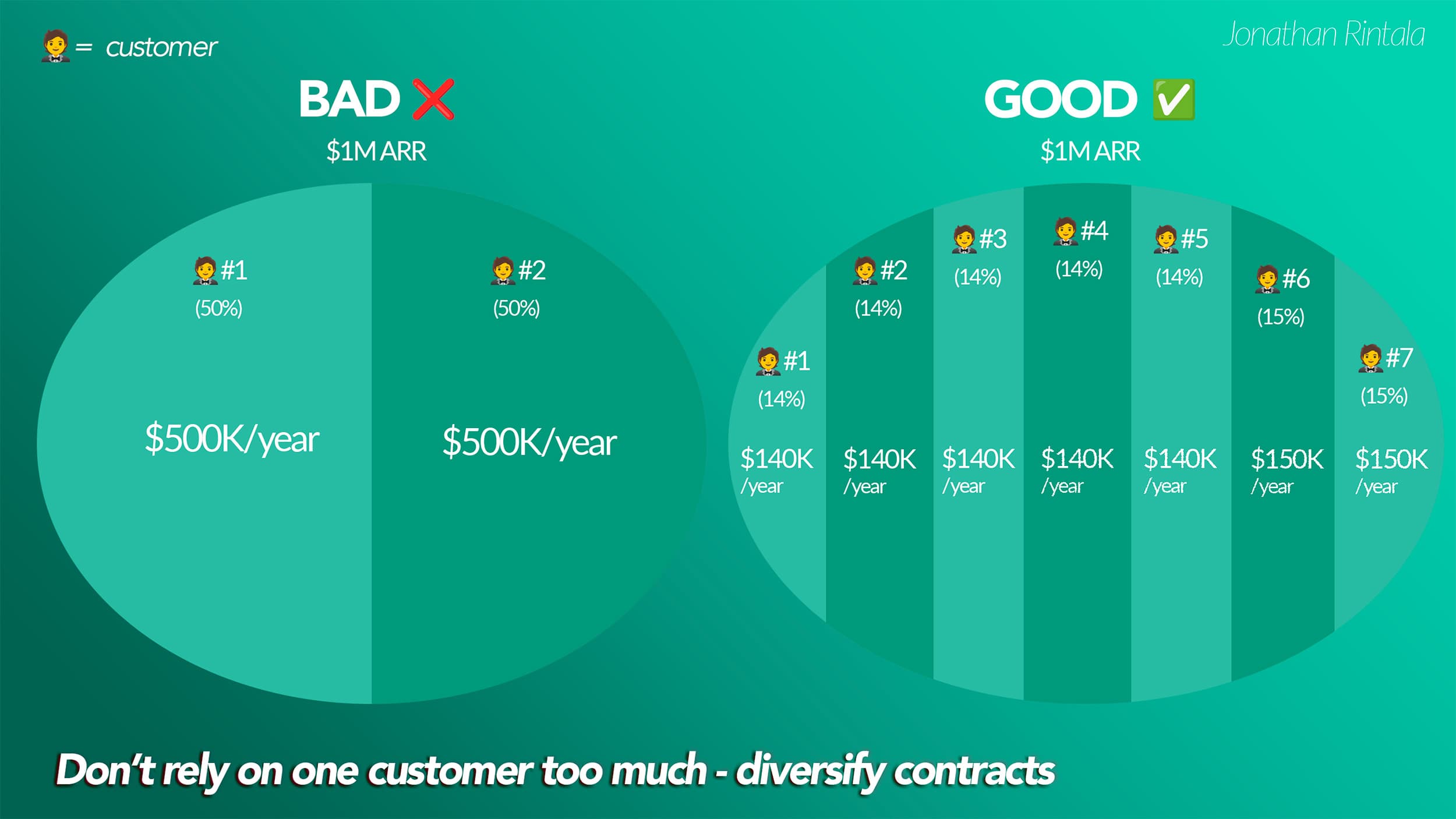 🤵 = customer

Jonathan Rintala

BAD ❌
$1M ARR

🤵 #1
(50%)
$500K/year

🤵 #2
(50%)
$500K/year

GOOD ✅
$1M ARR

🤵 #1
(14%)
$140K /year

🤵 #2
(14%)
$140K /year

🤵 #3
(14%)
$140K /year

🤵 #4
(14%)
$140K /year

🤵 #5
(14%)
$140K /year

🤵 #6
(15%)
$150K /year

🤵 #7
(15%)
$150K /year

Don't rely on one customer too much - diversify contracts